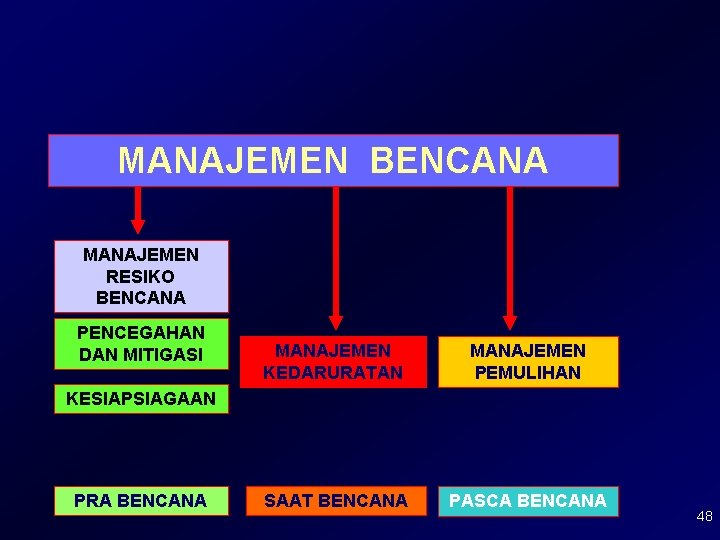 MANAJEMEN BENCANA

MANAJEMEN RESIKO BENCANA

PENCEGAHAN DAN MITIGASI

KESIAPSIAGAAN

MANAJEMEN KEDARURATAN

MANAJEMEN PEMULIHAN

PRA BENCANA

SAAT BENCANA

PASCA BENCANA

48